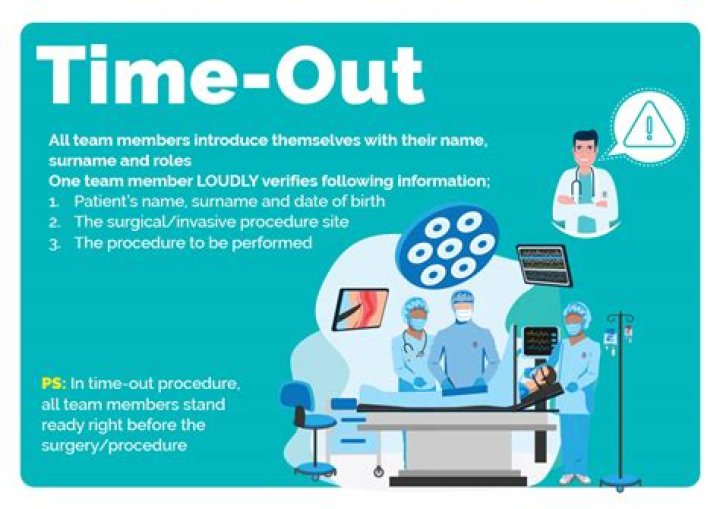 Time-Out

All team members introduce themselves with their name, surname and roles
One team member LOUDLY verifies following information;
1. Patient's name, surname and date of birth
2. The surgical/invasive procedure site
3. The procedure to be performed

PS: In time-out procedure, all team members stand ready right before the surgery/procedure